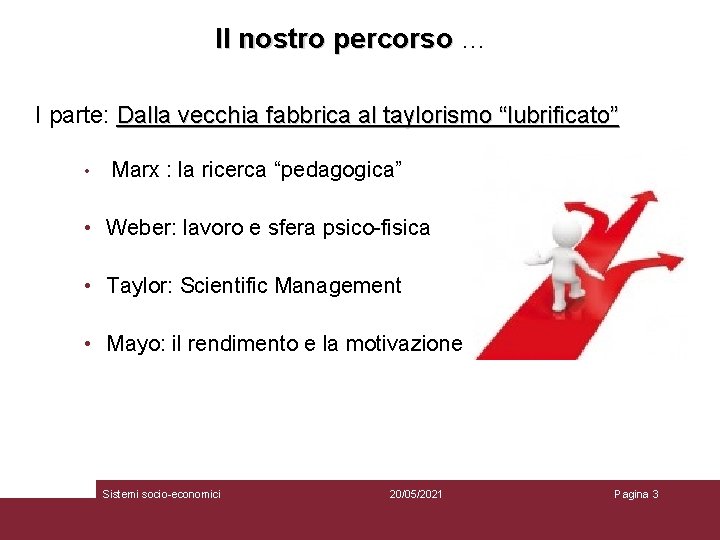 Il nostro percorso …

I parte: Dalla vecchia fabbrica al taylorismo “lubrificato”

• Marx : la ricerca “pedagogica”

• Weber: lavoro e sfera psico-fisica

• Taylor: Scientific Management

• Mayo: il rendimento e la motivazione

Sistemi socio-economici 20/05/2021 Pagina 3